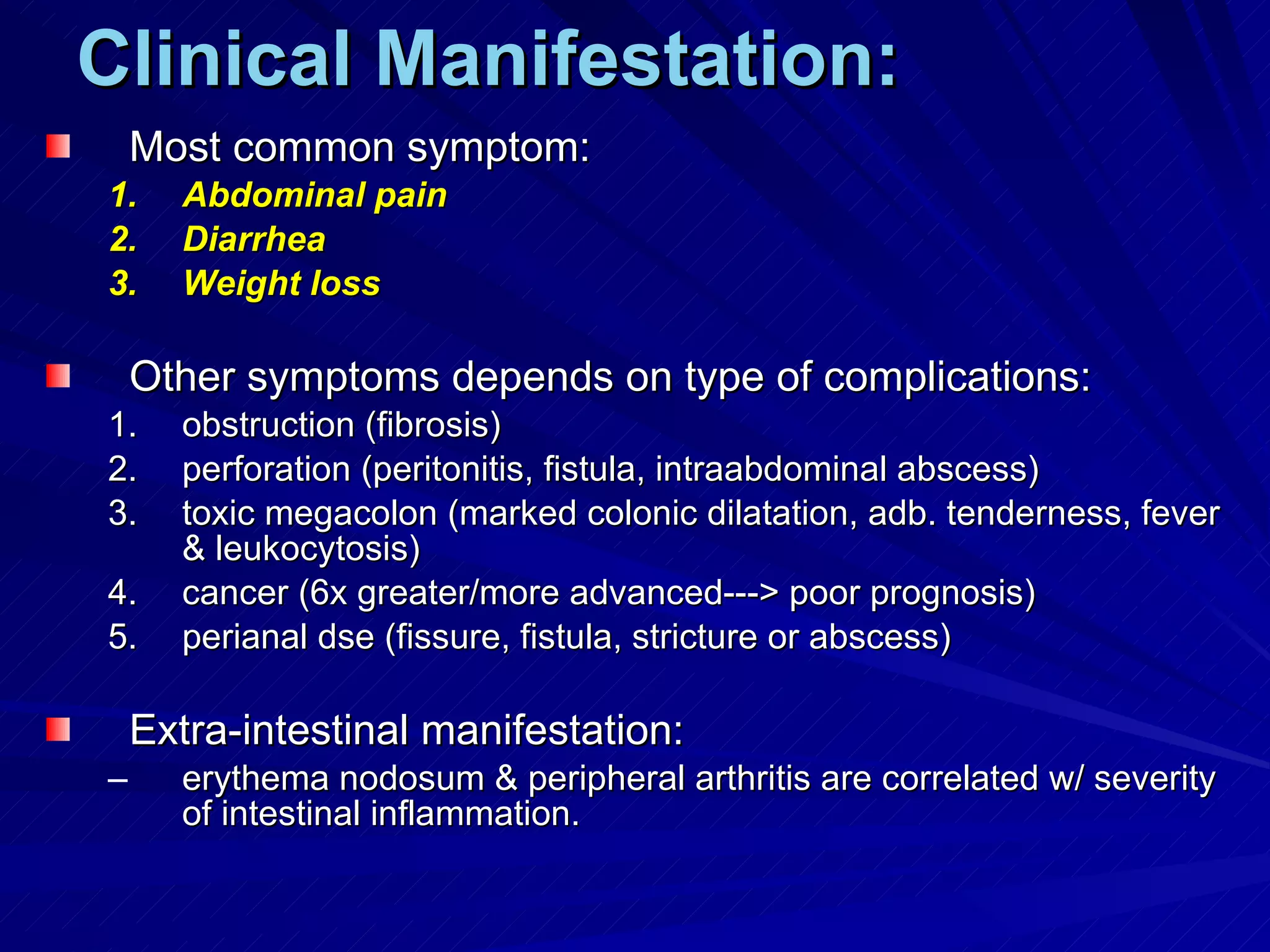 Clinical Manifestation:

Most common symptom:

1. Abdominal pain
2. Diarrhea
3. Weight loss

Other symptoms depends on type of complications:

1. obstruction (fibrosis)
2. perforation (peritonitis, fistula, intraabdominal abscess)
3. toxic megacolon (marked colonic dilatation, adb. tenderness, fever & leukocytosis)
4. cancer (6x greater/more advanced---> poor prognosis)
5. perianal dse (fissure, fistula, stricture or abscess)

Extra-intestinal manifestation:

– erythema nodosum & peripheral arthritis are correlated w/ severity of intestinal inflammation.